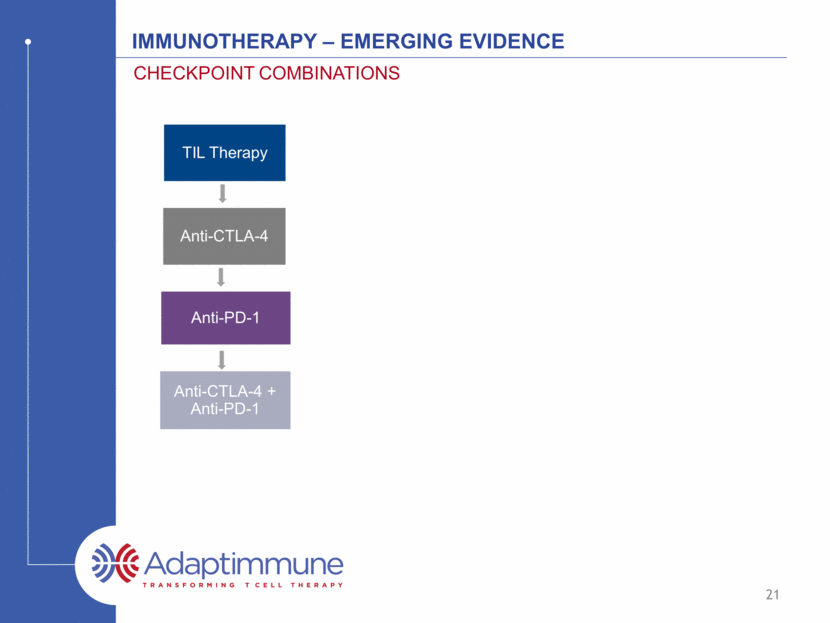 IMMUNOTHERAPY – EMERGING EVIDENCE

CHECKPOINT COMBINATIONS

TIL Therapy

Anti-CTLA-4

Anti-PD-1

Anti-CTLA-4 + Anti-PD-1

Adaptimmune

TRANSFORMING T CELL THERAPY

21